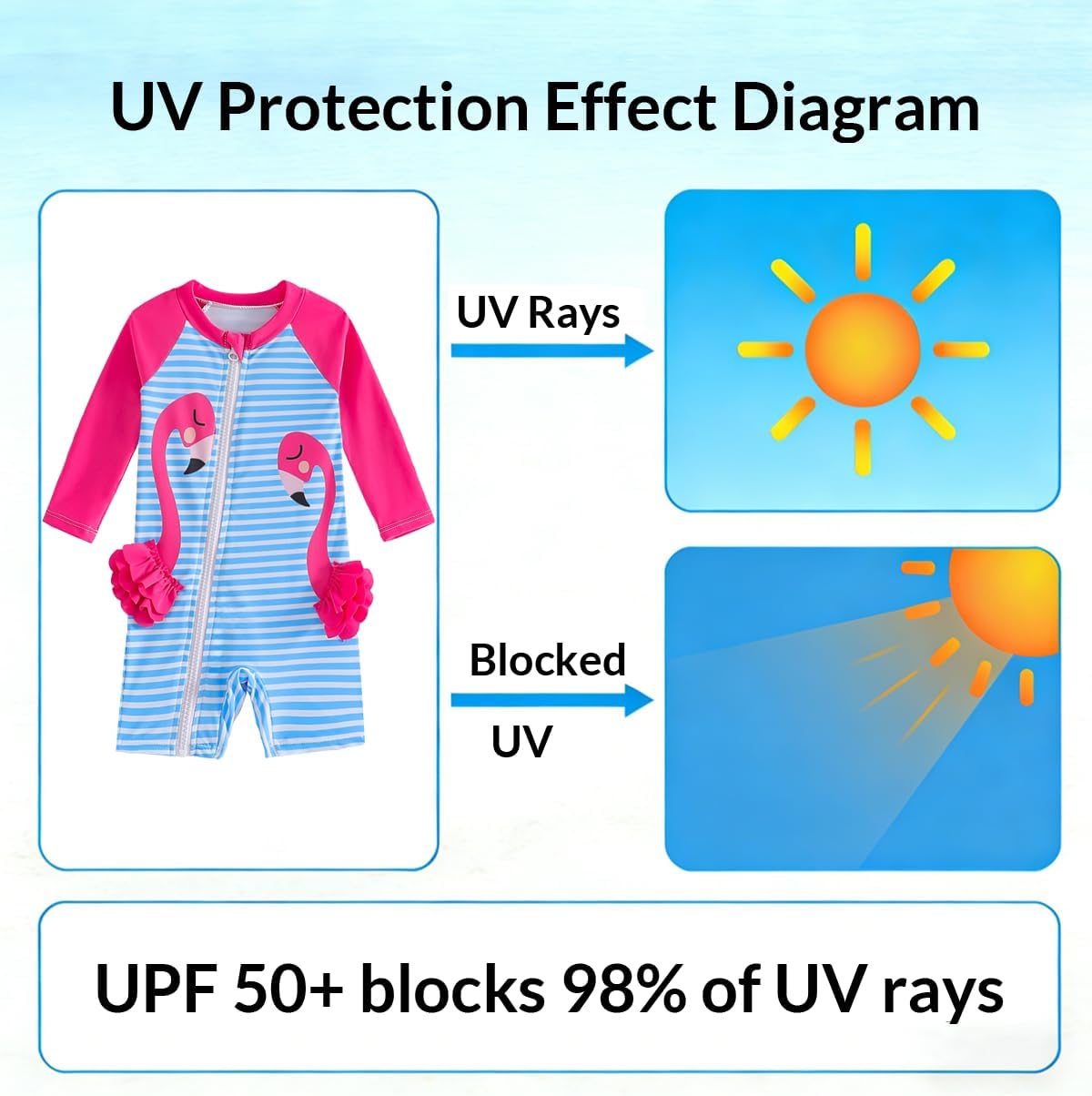 UV Protection Effect Diagram

UV Rays

Blocked

UV

UPF 50+ blocks 98% of UV rays